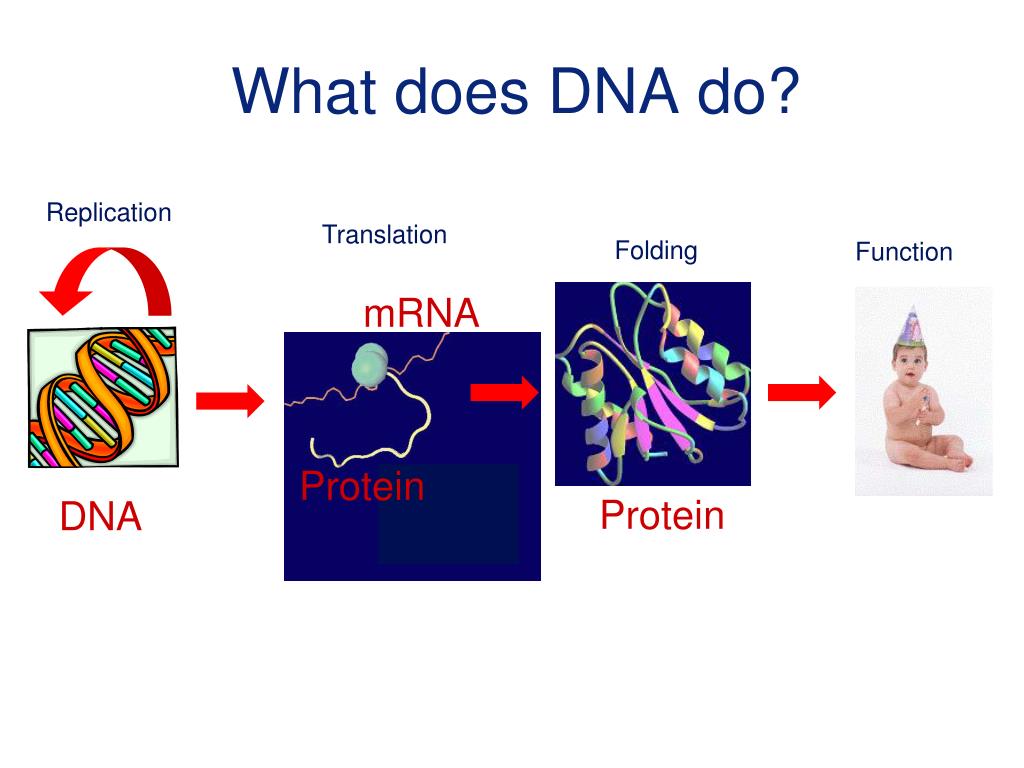 What does DNA do?

Replication

Translation

Folding

Function

mRNA

Protein

DNA

Protein